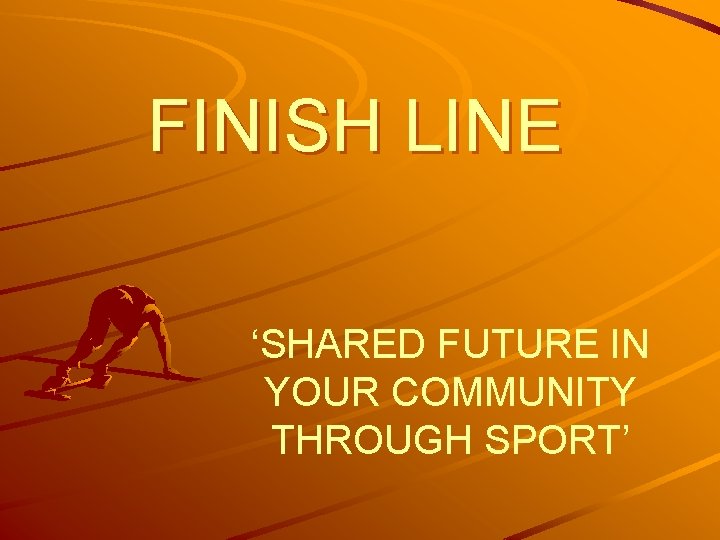 FINISH LINE

‘SHARED FUTURE IN YOUR COMMUNITY THROUGH SPORT’